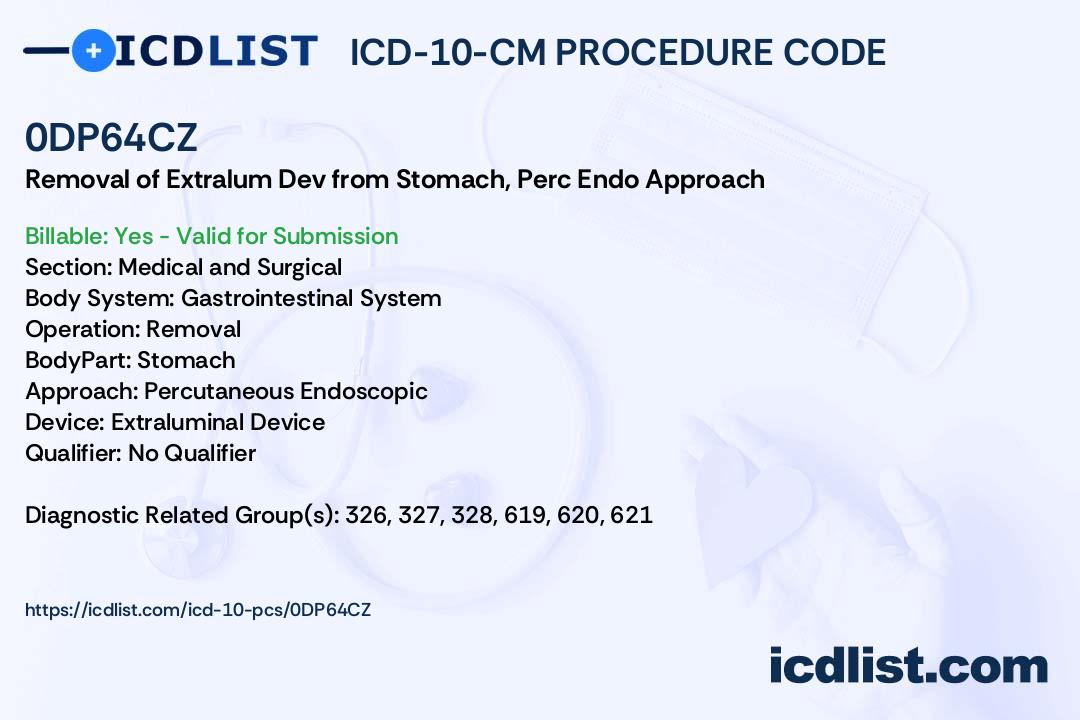 ICDLIST ICD-10-CM PROCEDURE CODE

0DP64CZ

Removal of Extralum Dev from Stomach, Perc Endo Approach

Billable: Yes - Valid for Submission
Section: Medical and Surgical
Body System: Gastrointestinal System
Operation: Removal
BodyPart: Stomach
Approach: Percutaneous Endoscopic
Device: Extraluminal Device
Qualifier: No Qualifier

Diagnostic Related Group(s): 326, 327, 328, 619, 620, 621

https://icdlist.com/icd-10-pcs/0DP64CZ

icdlist.com